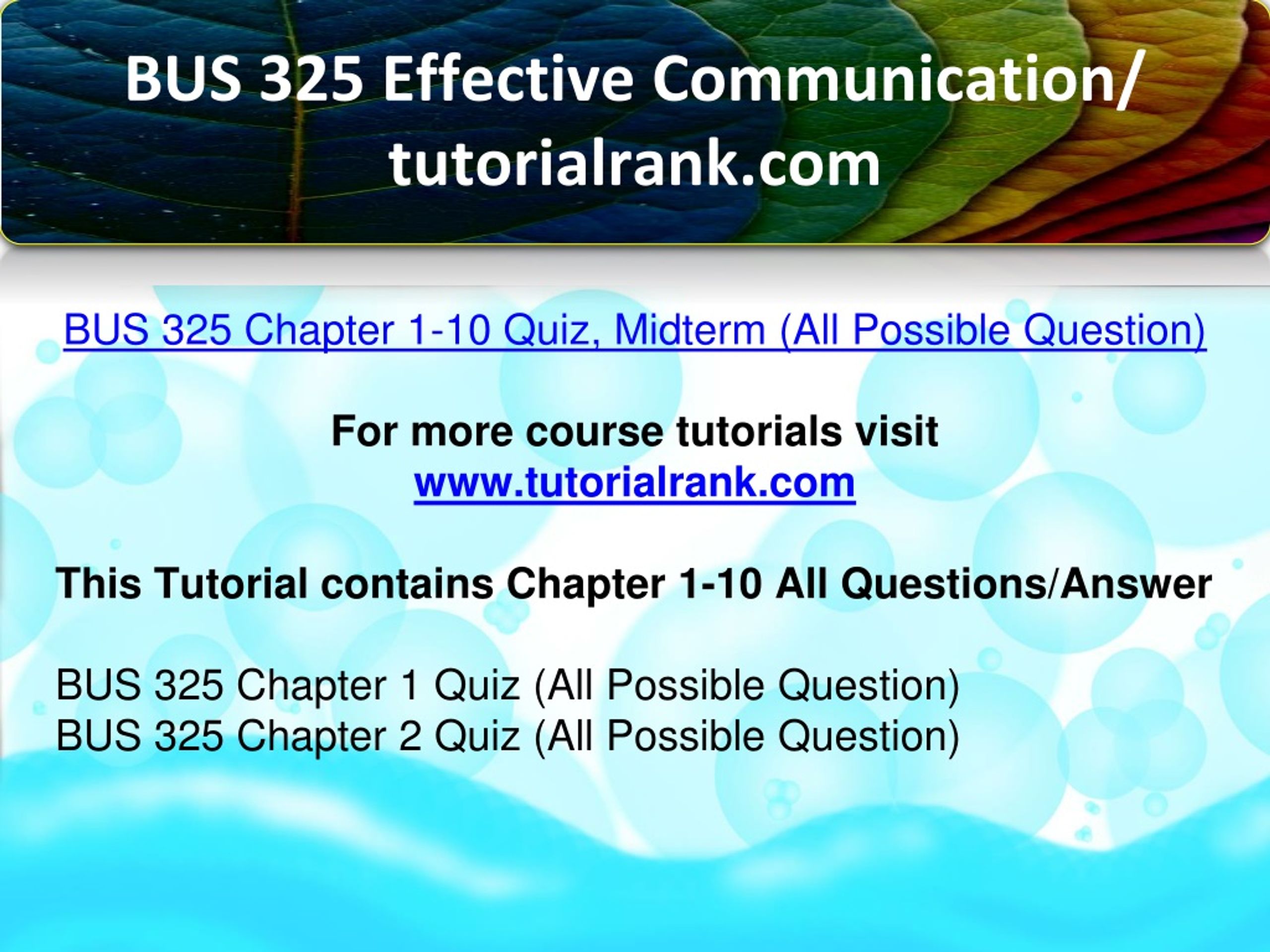 BUS 325 Effective Communication/ tutorialrank.com

BUS 325 Chapter 1-10 Quiz, Midterm (All Possible Question)

For more course tutorials visit
www.tutorialrank.com

This Tutorial contains Chapter 1-10 All Questions/Answer

BUS 325 Chapter 1 Quiz (All Possible Question)
BUS 325 Chapter 2 Quiz (All Possible Question)